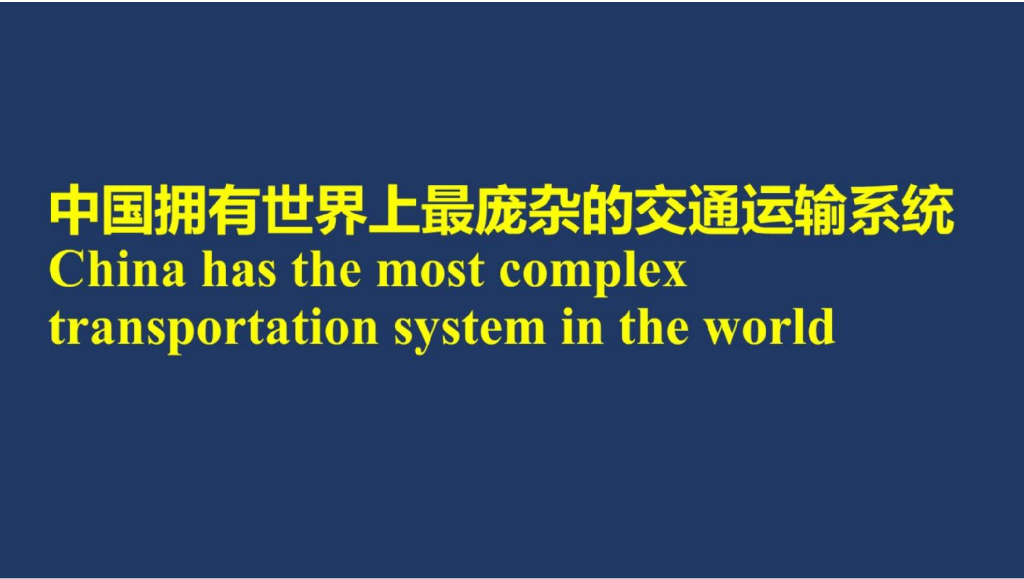 中国拥有世界上最庞杂的交通运输系统
China has the most complex transportation system in the world